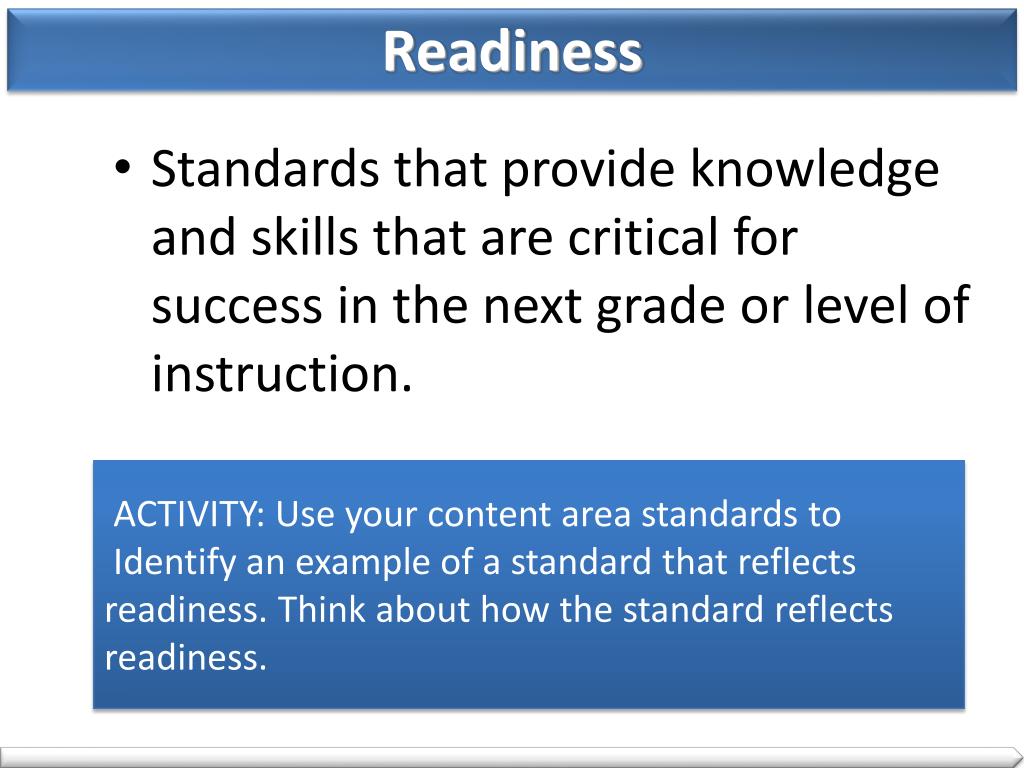 Readiness

• Standards that provide knowledge and skills that are critical for success in the next grade or level of instruction.

ACTIVITY: Use your content area standards to Identify an example of a standard that reflects readiness. Think about how the standard reflects readiness.